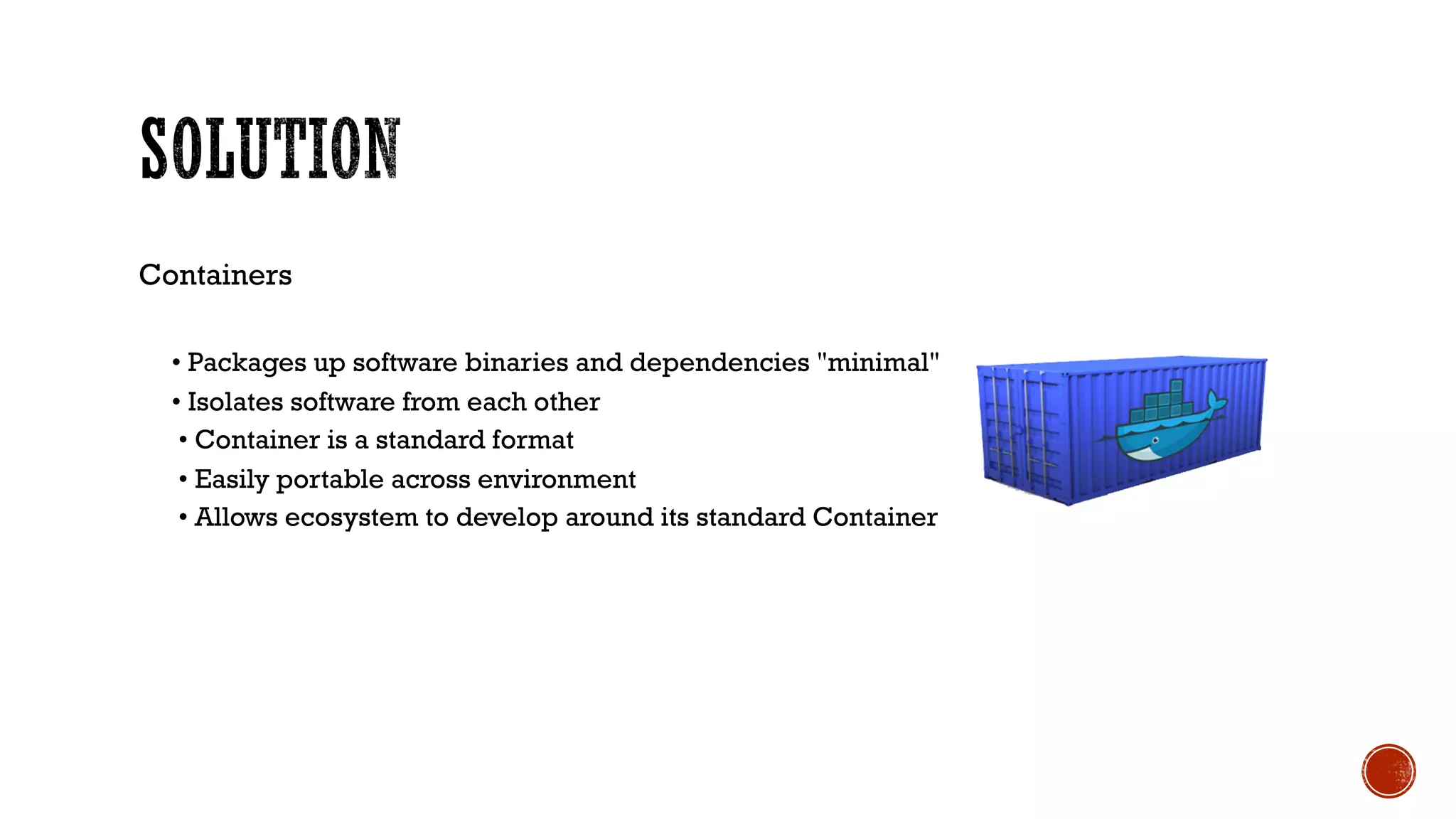 SOLUTION

Containers

• Packages up software binaries and dependencies "minimal"
• Isolates software from each other
• Container is a standard format
• Easily portable across environment
• Allows ecosystem to develop around its standard Container